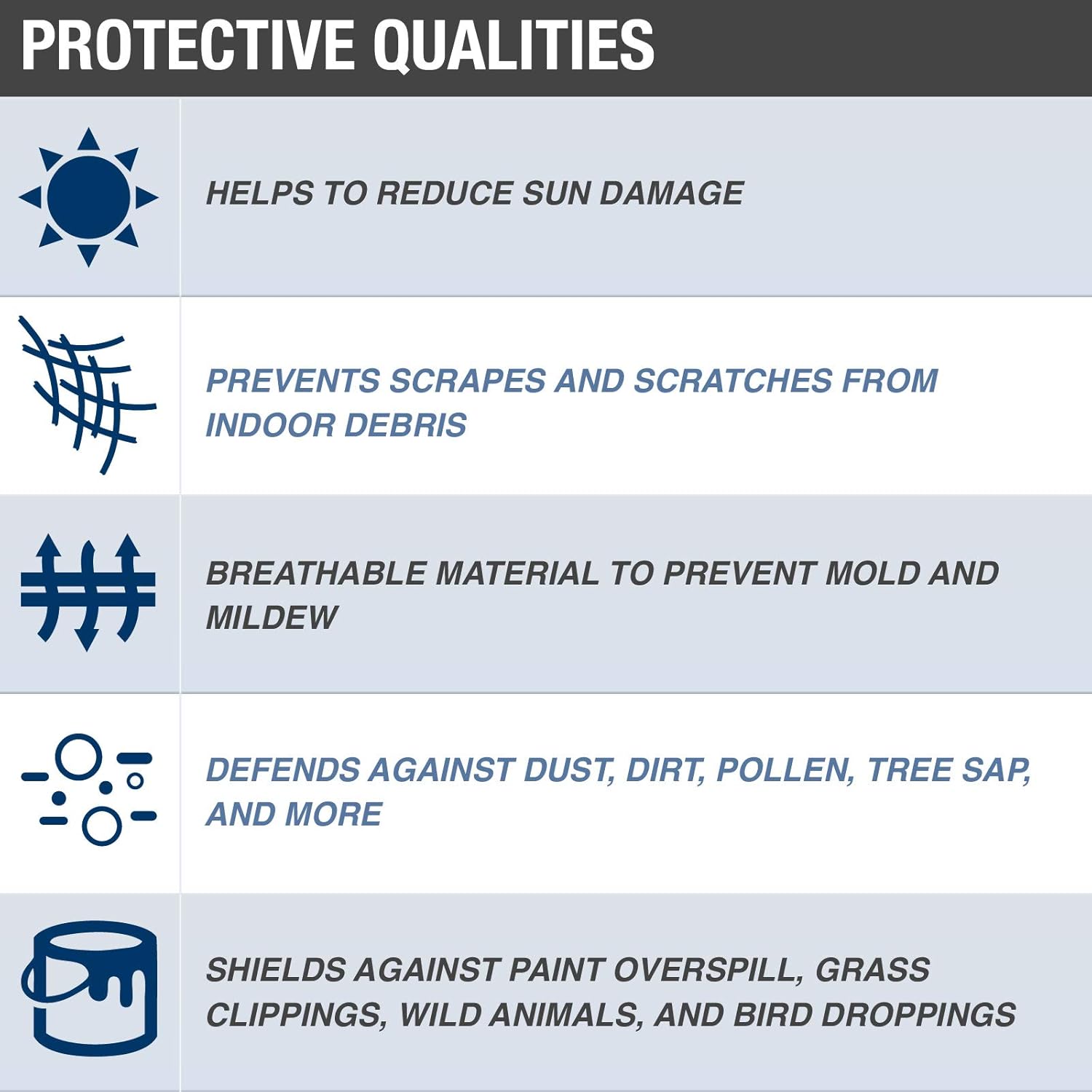 PROTECTIVE QUALITIES

HELPS TO REDUCE SUN DAMAGE

PREVENTS SCRAPES AND SCRATCHES FROM INDOOR DEBRIS

BREATHABLE MATERIAL TO PREVENT MOLD AND MILDEW

DEFENDS AGAINST DUST, DIRT, POLLEN, TREE SAP, AND MORE

SHIELDS AGAINST PAINT OVERSPILL, GRASS CLIPPINGS, WILD ANIMALS, AND BIRD DROPPINGS